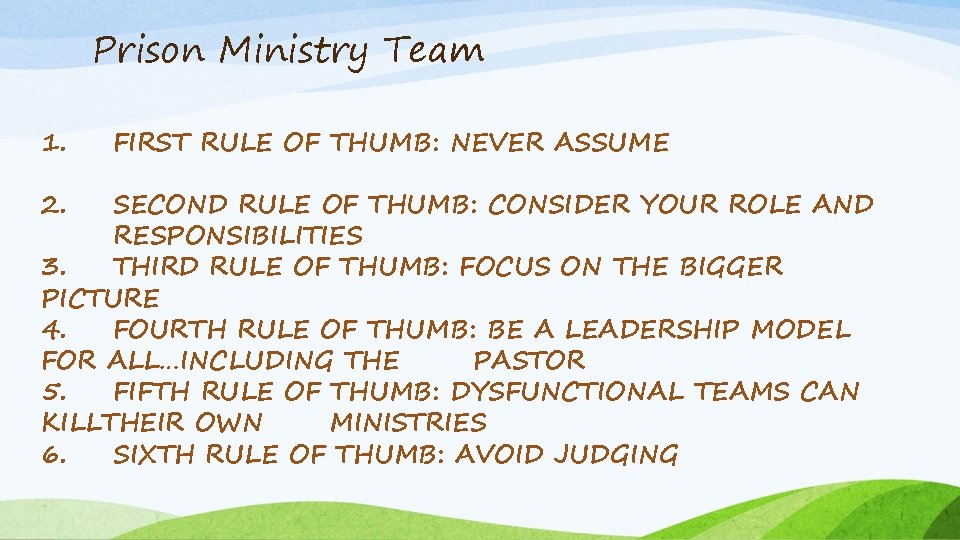 Prison Ministry Team

1. FIRST RULE OF THUMB: NEVER ASSUME

2. SECOND RULE OF THUMB: CONSIDER YOUR ROLE AND RESPONSIBILITIES
3. THIRD RULE OF THUMB: FOCUS ON THE BIGGER PICTURE
4. FOURTH RULE OF THUMB: BE A LEADERSHIP MODEL FOR ALL…INCLUDING THE PASTOR
5. FIFTH RULE OF THUMB: DYSFUNCTIONAL TEAMS CAN KILLTHEIR OWN MINISTRIES
6. SIXTH RULE OF THUMB: AVOID JUDGING